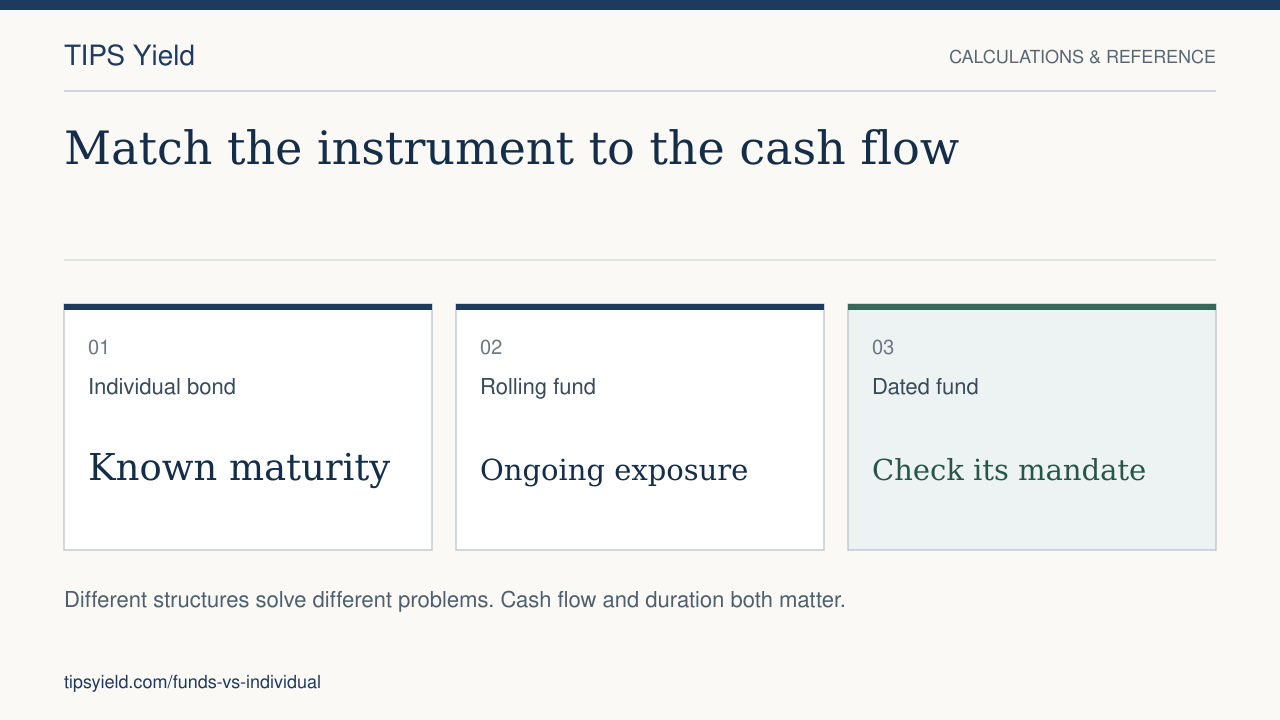 TIPS Yield

CALCULATIONS & REFERENCE

Match the instrument to the cash flow

01
Individual bond
Known maturity

02
Rolling fund
Ongoing exposure

03
Dated fund
Check its mandate

Different structures solve different problems. Cash flow and duration both matter.

tipsyield.com/funds-vs-individual